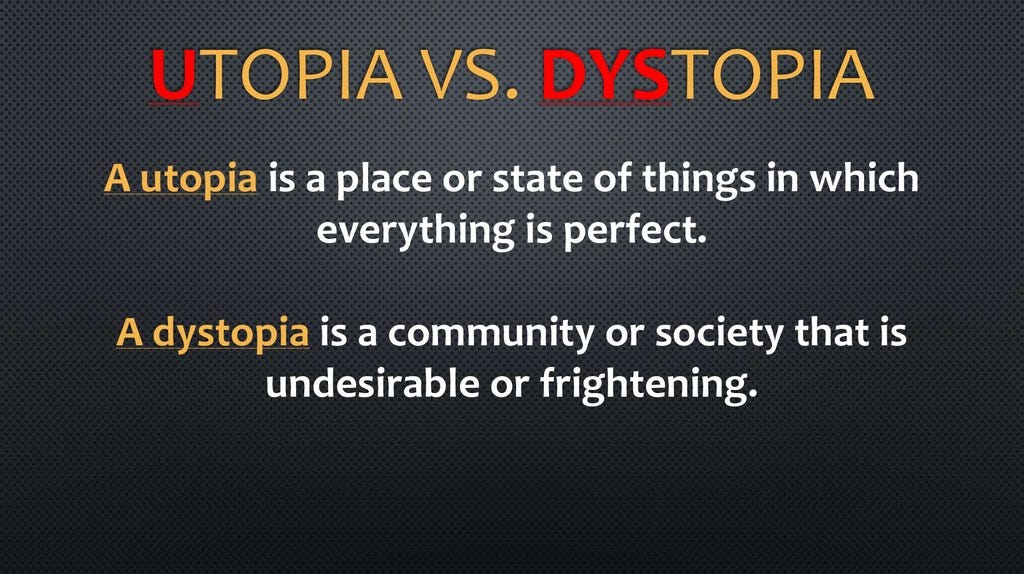 UTOPIA VS. DYSTOPIA

A utopia is a place or state of things in which everything is perfect.

A dystopia is a community or society that is undesirable or frightening.